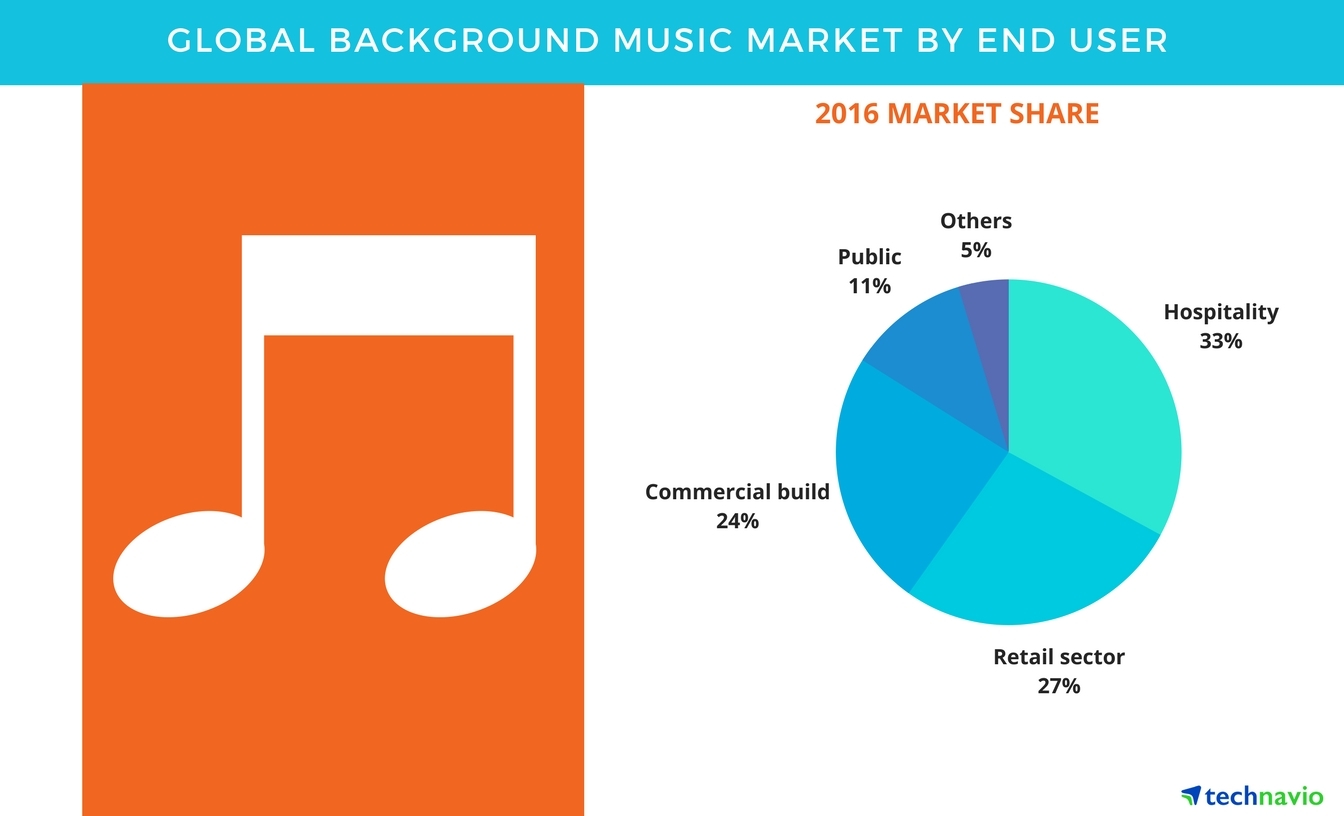 GLOBAL BACKGROUND MUSIC MARKET BY END USER

2016 MARKET SHARE

Others
5%

Public
11%

Hospitality
33%

Commercial build
24%

Retail sector
27%

technavio